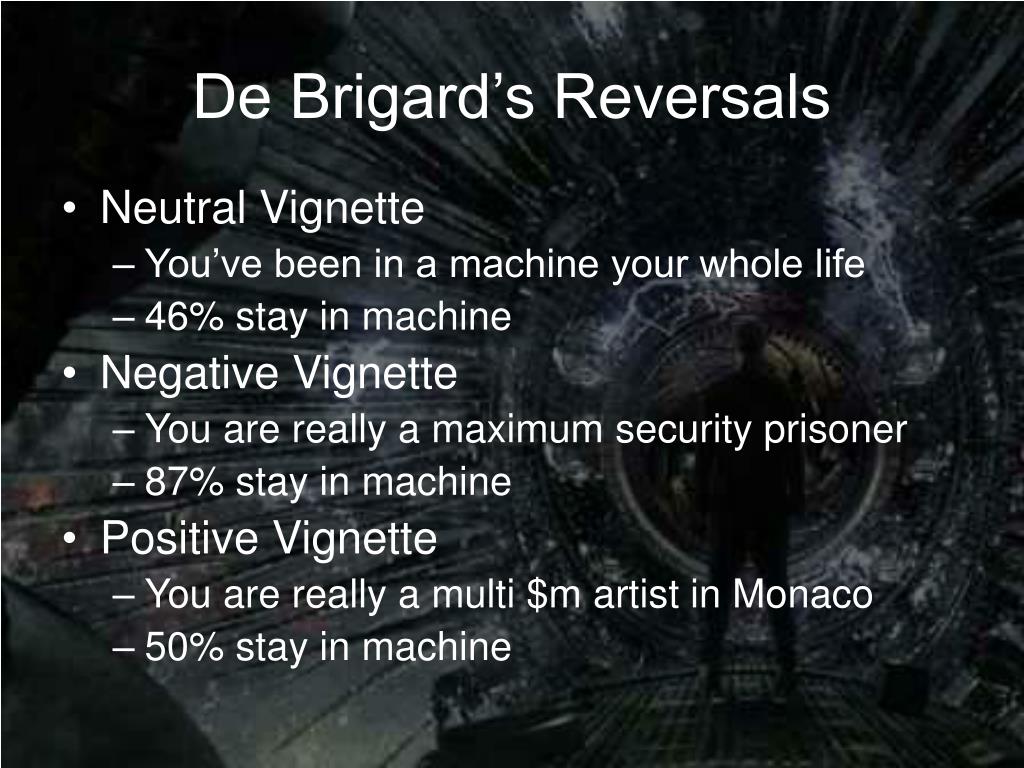 De Brigard’s Reversals

• Neutral Vignette
– You’ve been in a machine your whole life
– 46% stay in machine
• Negative Vignette
– You are really a maximum security prisoner
– 87% stay in machine
• Positive Vignette
– You are really a multi \$m artist in Monaco
– 50% stay in machine